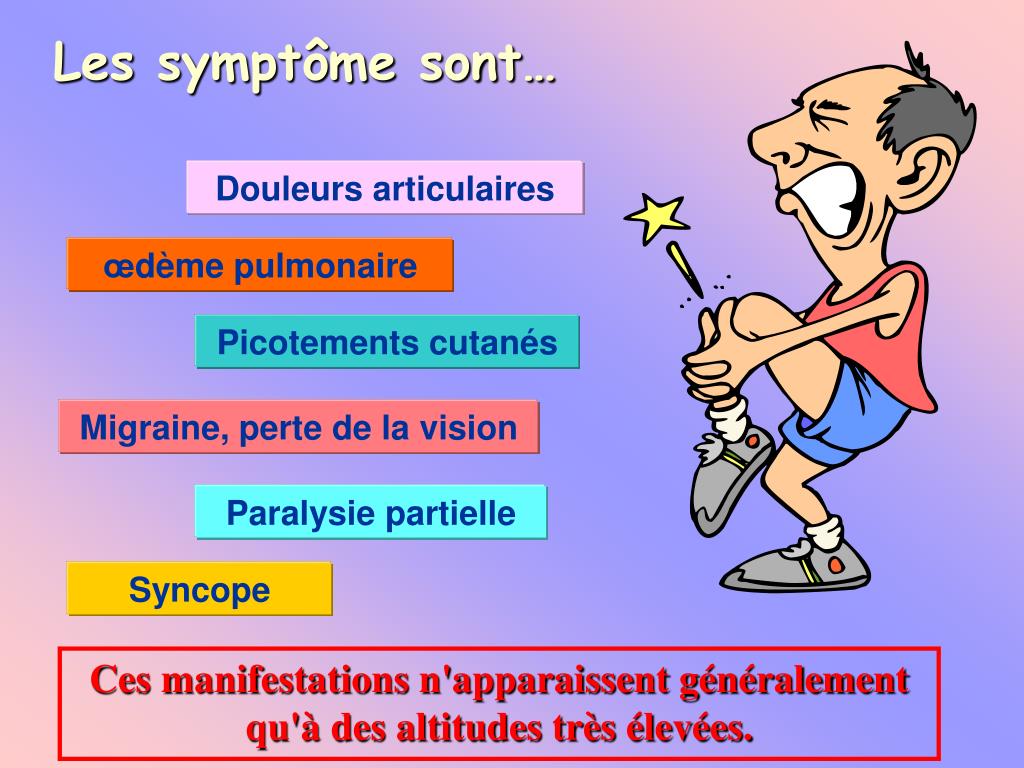 Les symptôme sont…

Douleurs articulaires

œdème pulmonaire

Picotements cutanés

Migraine, perte de la vision

Paralysie partielle

Syncope

Ces manifestations n'apparaissent généralement qu'à des altitudes très élevées.